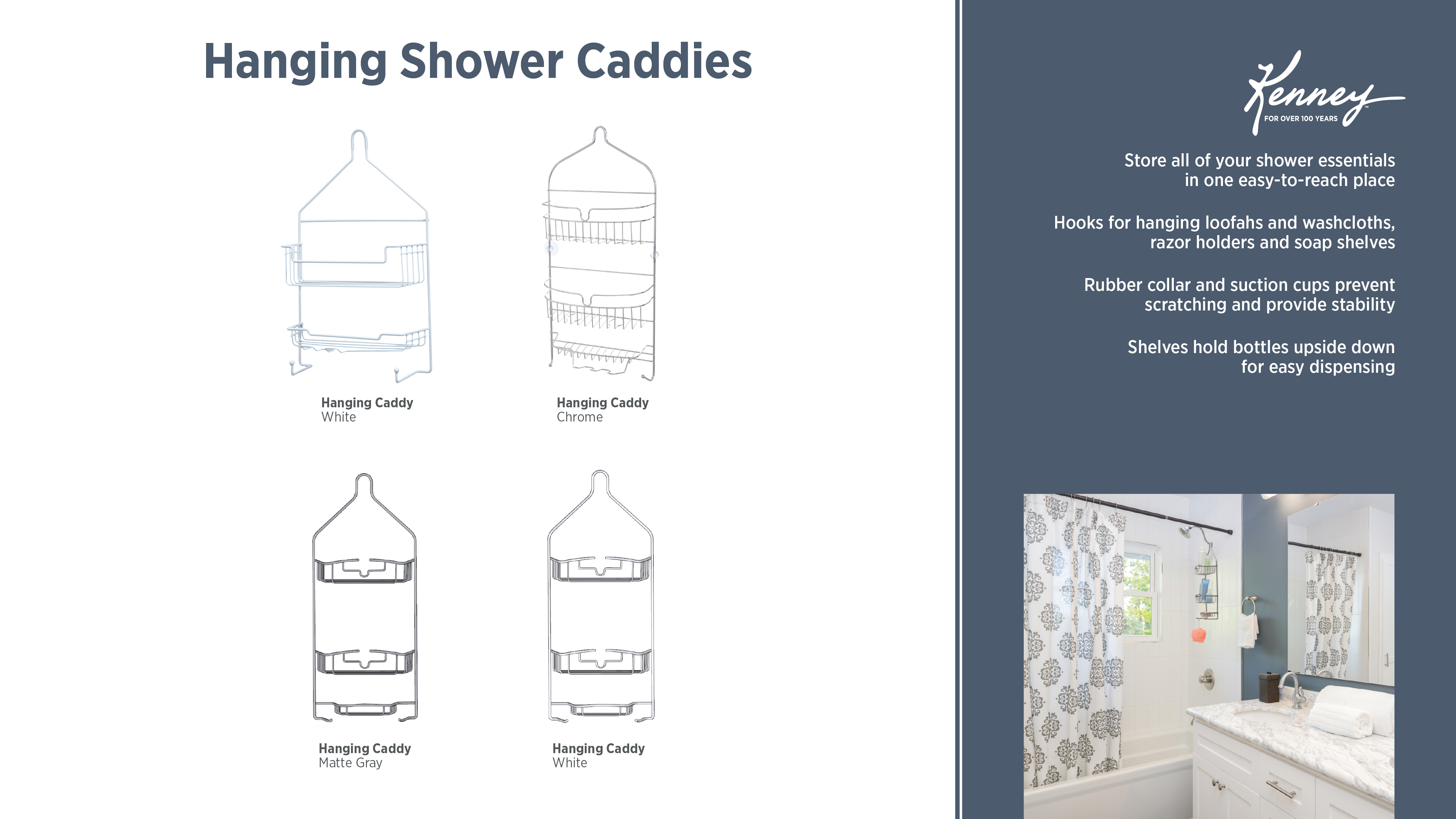 Hanging Shower Caddies

Hanging Caddy
White

Hanging Caddy
Chrome

Hanging Caddy
Matte Gray

Hanging Caddy
White

Kenney
FOR OVER 100 YEARS

Store all of your shower essentials in one easy-to-reach place

Hooks for hanging loofahs and washcloths, razor holders and soap shelves

Rubber collar and suction cups prevent scratching and provide stability

Shelves hold bottles upside down for easy dispensing